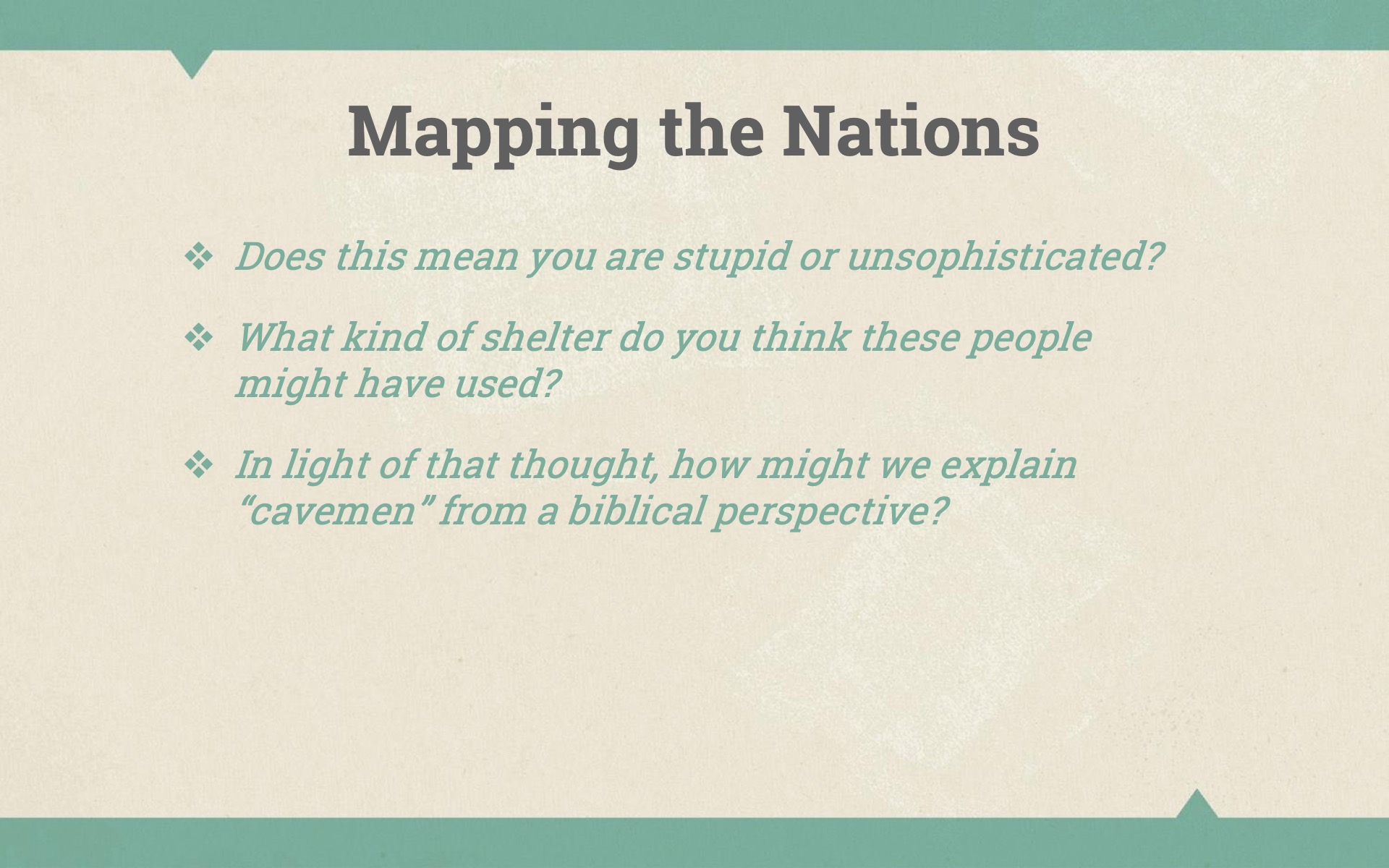 Mapping the Nations

❖ Does this mean you are stupid or unsophisticated?

❖ What kind of shelter do you think these people might have used?

❖ In light of that thought, how might we explain “cavemen” from a biblical perspective?